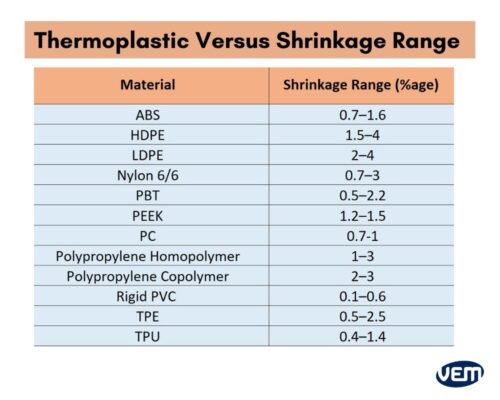 Thermoplastic Versus Shrinkage Range

| Material | Shrinkage Range (%age) |
|---|---|
| ABS | 0.7–1.6 |
| HDPE | 1.5–4 |
| LDPE | 2–4 |
| Nylon 6/6 | 0.7–3 |
| PBT | 0.5–2.2 |
| PEEK | 1.2–1.5 |
| PC | 0.7-1 |
| Polypropylene Homopolymer | 1–3 |
| Polypropylene Copolymer | 2–3 |
| Rigid PVC | 0.1–0.6 |
| TPE | 0.5–2.5 |
| TPU | 0.4–1.4 |

VEM